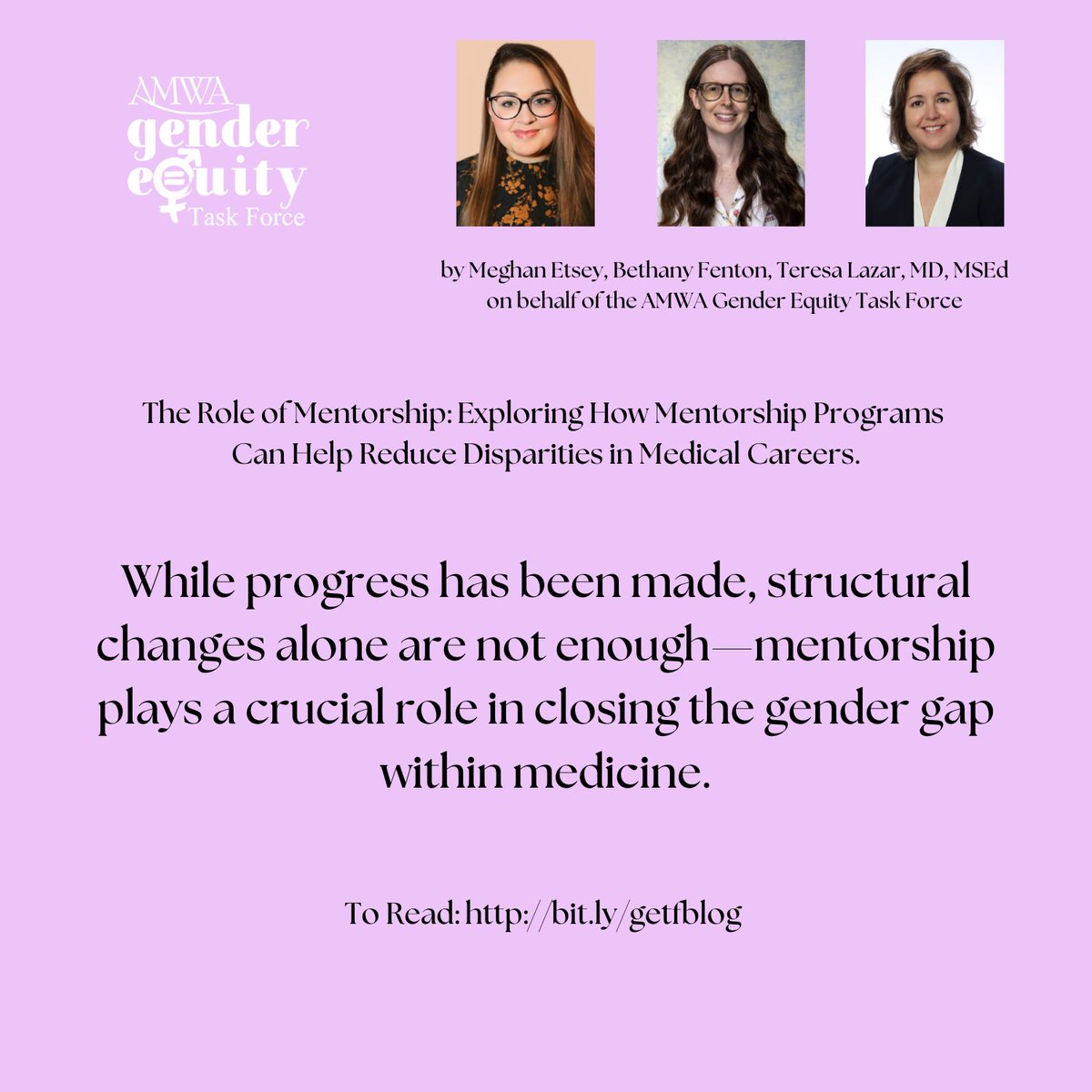 AMWA
gender
equity
Task Force

by Meghan Etsey, Bethany Fenton, Teresa Lazar, MD, MSEd on behalf of the AMWA Gender Equity Task Force

The Role of Mentorship: Exploring How Mentorship Programs Can Help Reduce Disparities in Medical Careers.

While progress has been made, structural changes alone are not enough—mentorship plays a crucial role in closing the gender gap within medicine.

To Read: http://bit.ly/getfblog